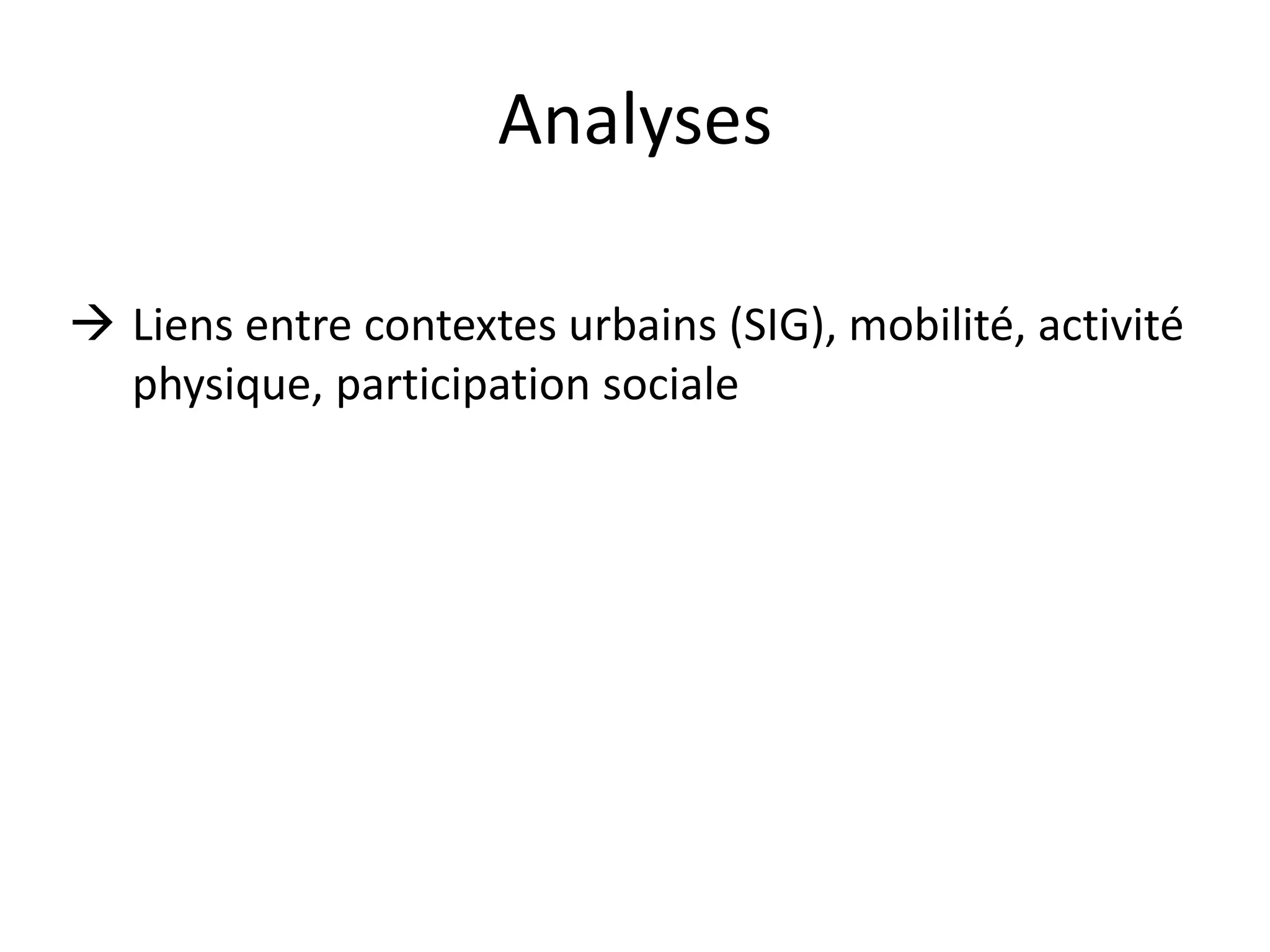 Analyses

→ Liens entre contextes urbains (SIG), mobilité, activité physique, participation sociale